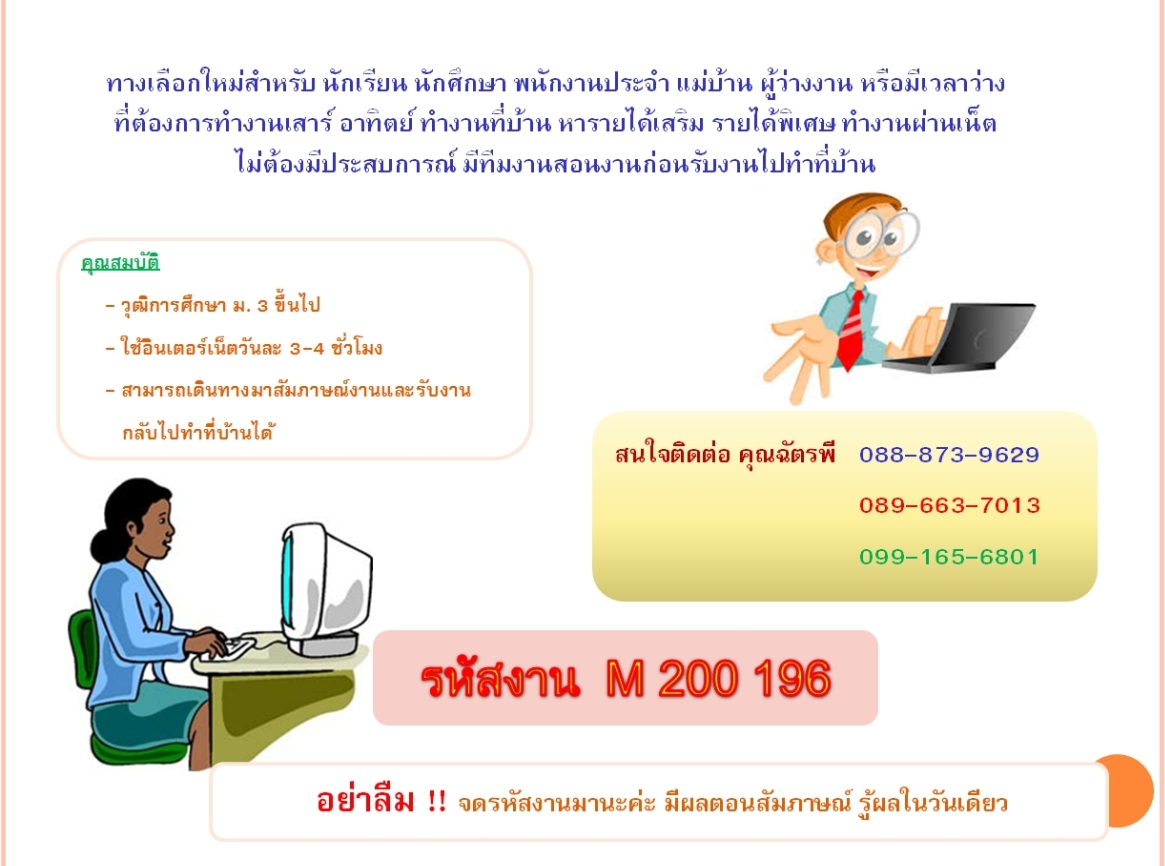 ทางเลือกใหม่สำหรับ นักเรียน นักศึกษา พนักงานประจำ แม่บ้าน ผู้ว่างงาน หรือมีเวลาว่าง ที่ต้องการทำงานเสาร์ อาทิตย์ ทำงานที่บ้าน หารายได้เสริม รายได้พิเศษ ทำงานผ่านเน็ต ไม่ต้องมีประสบการณ์ มีทีมงานสอนงานก่อนรับงานไปทำที่บ้าน

คุณสมบัติ

- วุฒิการศึกษา ม. 3 ขึ้นไป
- ใช้อินเตอร์เน็ตวันละ 3-4 ชั่วโมง
- สามารถเดินทางมาสัมภาษณ์งานและรับงานกลับไปทำที่บ้านได้

สนใจติดต่อ คุณฉัตรพี 088-873-9629
089-663-7013
099-165-6801

รหัสงาน M 200 196

อย่าลืม !! จดรหัสงานมานะค่ะ มีผลตอนสัมภาษณ์ รู้ผลในวันเดียว